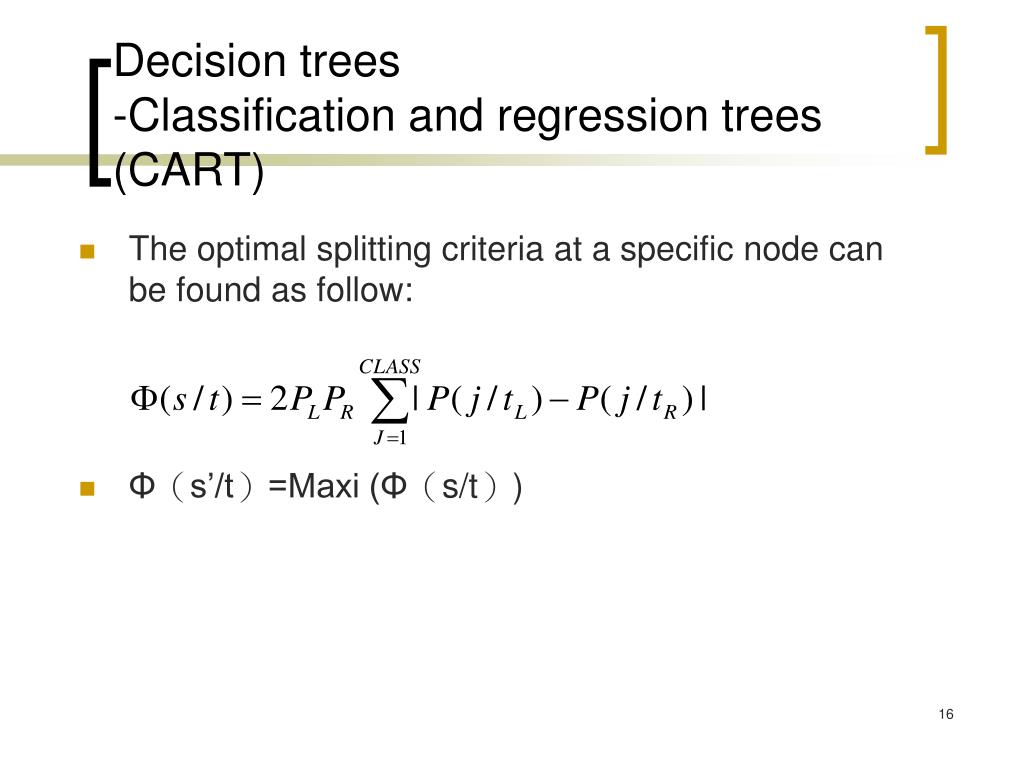 Decision trees
-Classification and regression trees (CART)

The optimal splitting criteria at a specific node can be found as follow:

$\Phi(s/t) = 2P_L P_R \sum_{J=1}^{CLASS} |P(j/t_L) - P(j/t_R)|$

Φ（s’/t）=Maxi (Φ（s/t）)

16